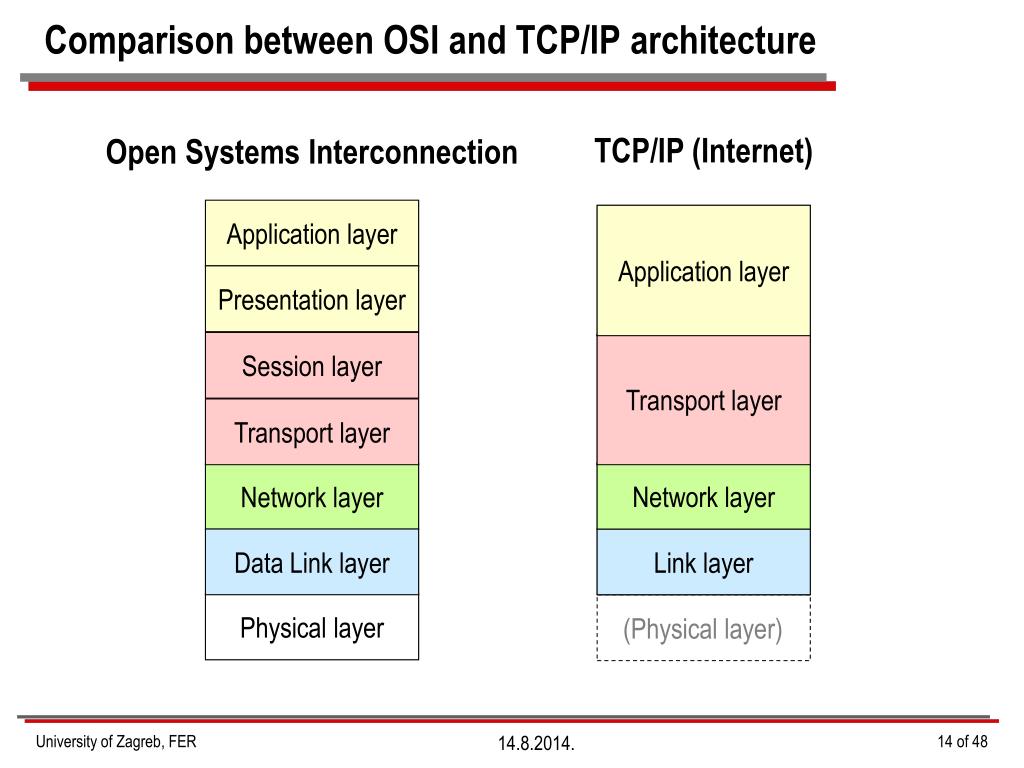 Comparison between OSI and TCP/IP architecture

Open Systems Interconnection

Application layer
Presentation layer
Session layer
Transport layer
Network layer
Data Link layer
Physical layer

TCP/IP (Internet)

Application layer
Transport layer
Network layer
Link layer
(Physical layer)

University of Zagreb, FER

14.8.2014.

14 of 48